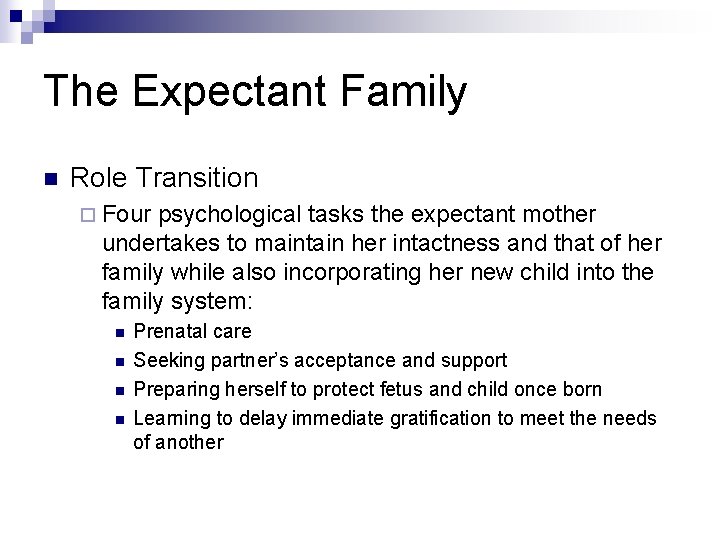 The Expectant Family

Role Transition

Four psychological tasks the expectant mother undertakes to maintain her intactness and that of her family while also incorporating her new child into the family system:

Prenatal care

Seeking partner's acceptance and support

Preparing herself to protect fetus and child once born

Learning to delay immediate gratification to meet the needs of another